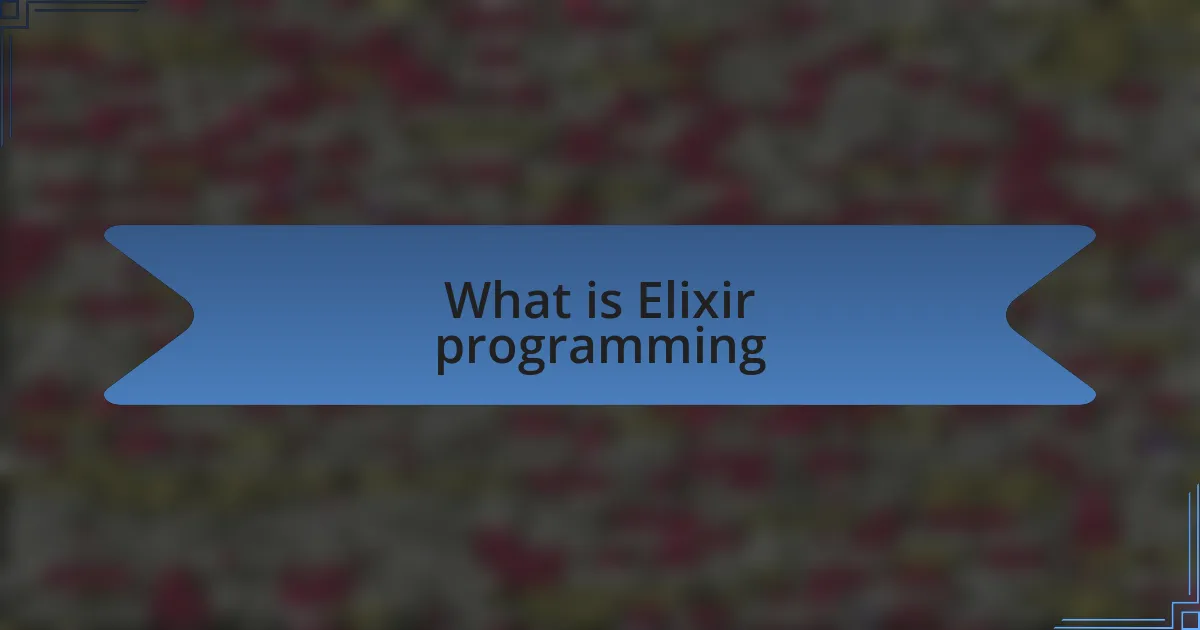 What is Elixir programming